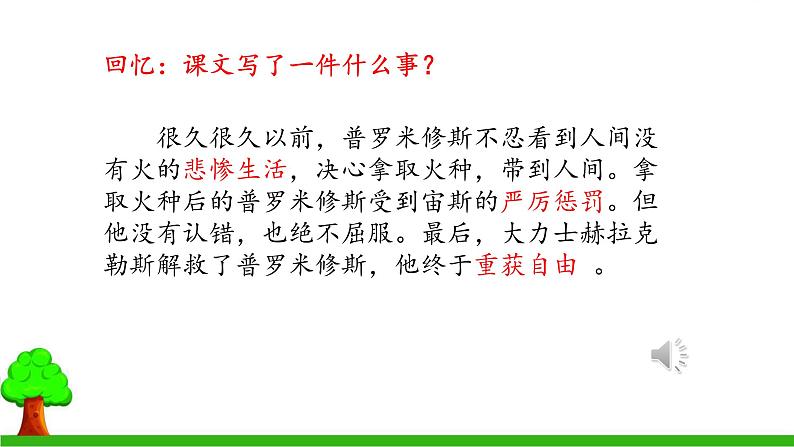 回忆：课文写了一件什么事？

很久很久以前，普罗米修斯不忍看到人间没有火的悲惨生活，决心拿取火种，带到人间。拿取火种后的普罗米修斯受到宙斯的严厉惩罚。但他没有认错，也绝不屈服。最后，大力士赫拉克勒斯解救了普罗米修斯，他终于重获自由 。